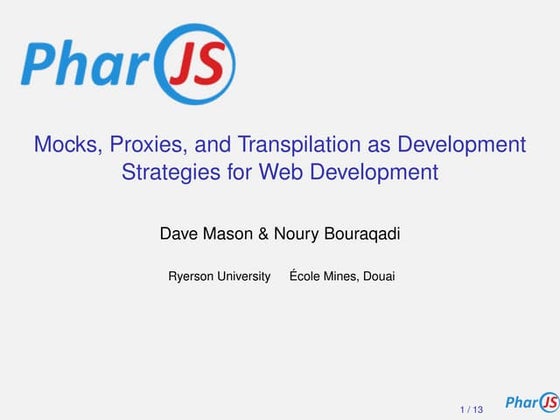 PharJS

Mocks, Proxies, and Transpilation as Development Strategies for Web Development

Dave Mason & Noury Bouraqadi

Ryerson University École Mines, Douai

1 / 13

PharJS